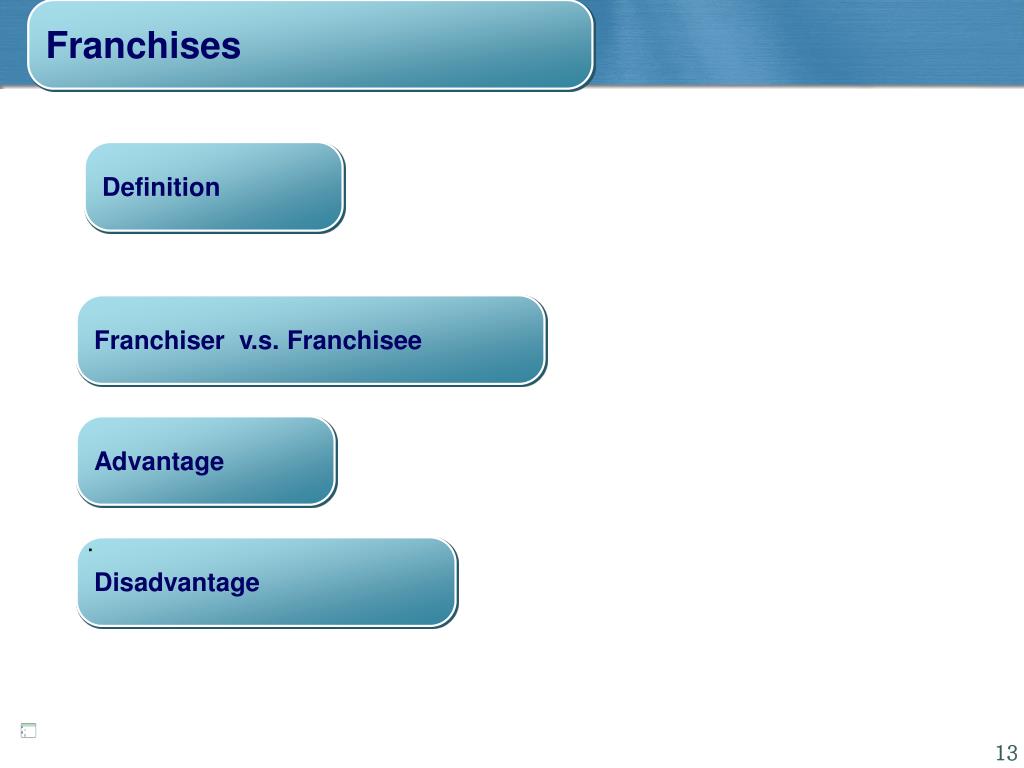 Franchises

Definition

Franchiser  v.s. Franchisee

Advantage

.
Disadvantage

13